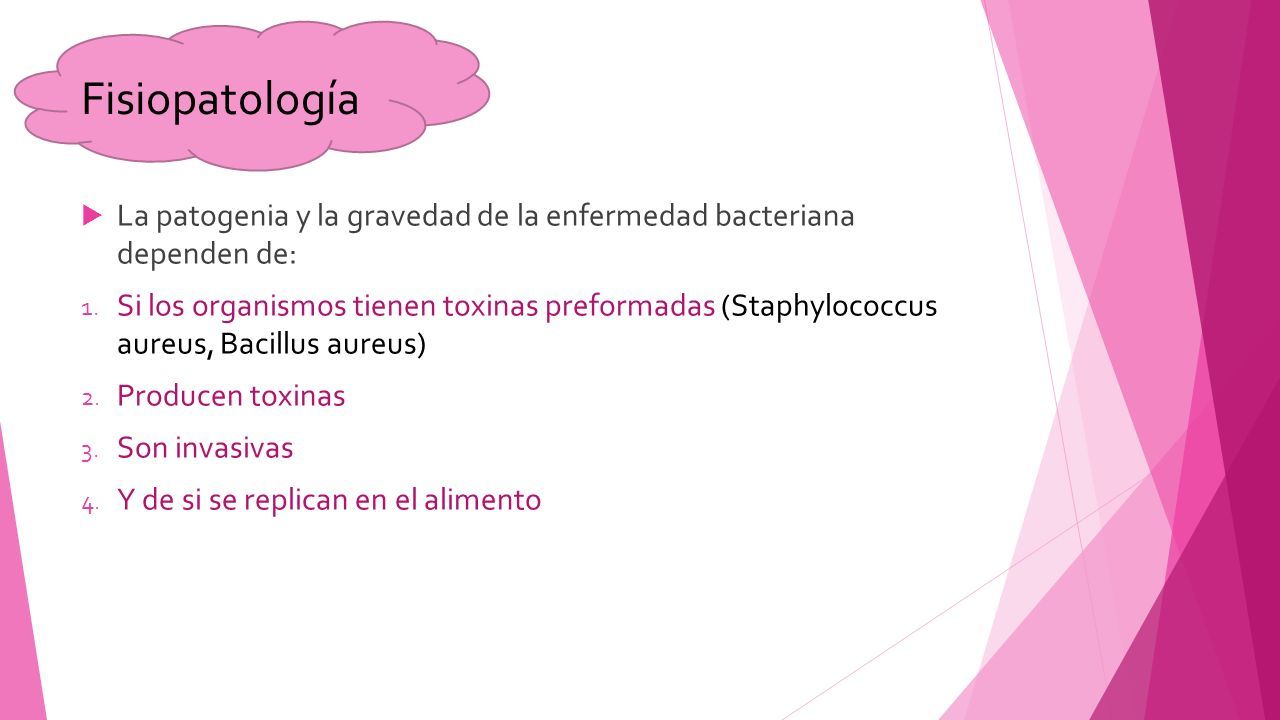 Fisiopatología

La patogenia y la gravedad de la enfermedad bacteriana dependen de:

1. Si los organismos tienen toxinas preformadas (Staphylococcus aureus, Bacillus aureus)
2. Producen toxinas
3. Son invasivas
4. Y de si se replican en el alimento